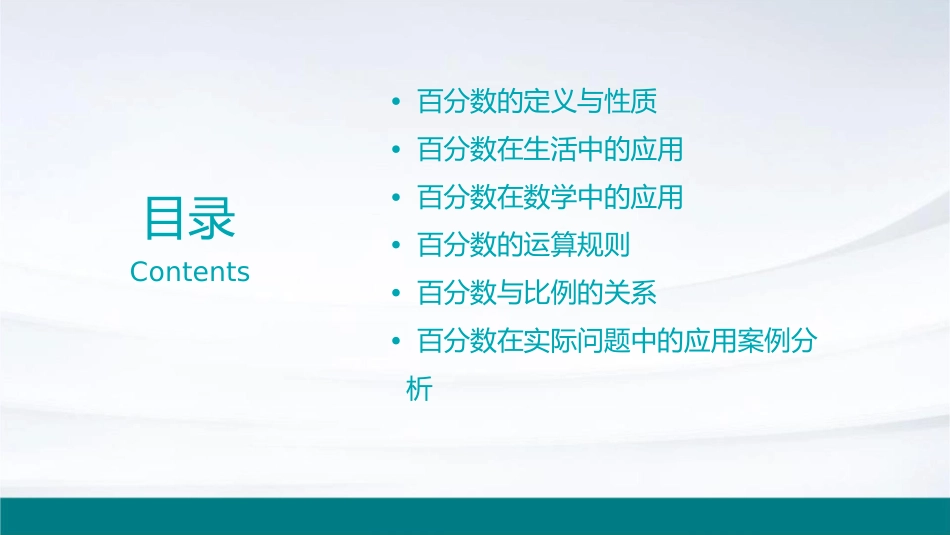 目录
Contents

• 百分数的定义与性质
• 百分数在生活中的应用
• 百分数在数学中的应用
• 百分数的运算规则
• 百分数与比例的关系
• 百分数在实际问题中的应用案例分析